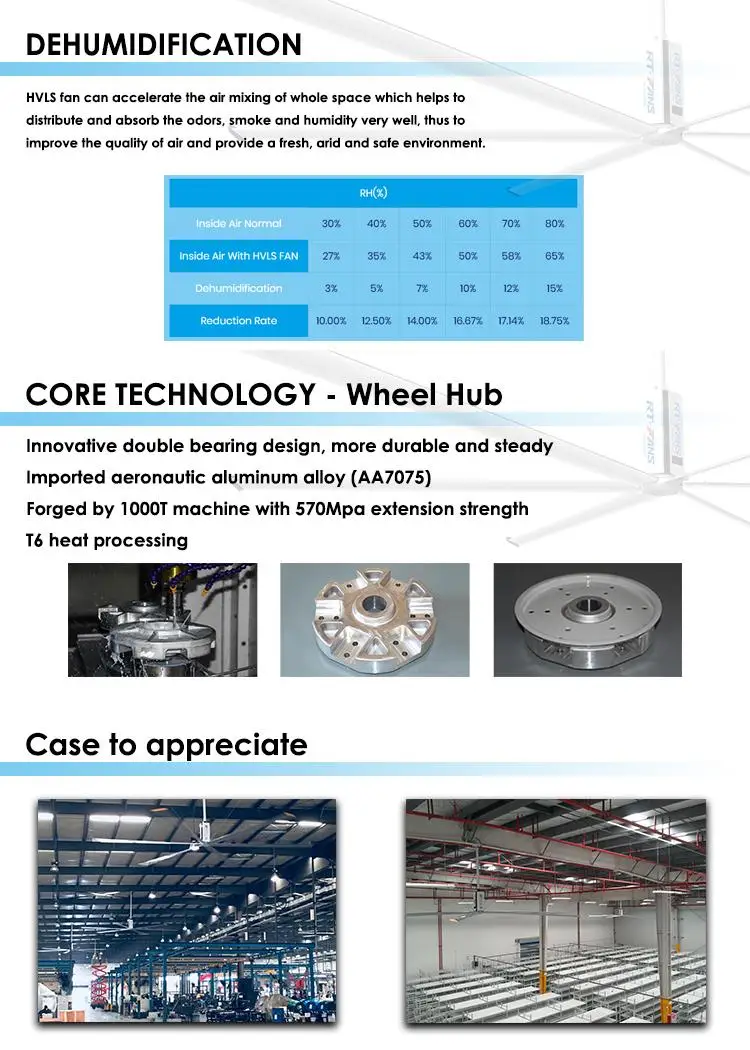 DEHUMIDIFICATION

HVLS fan can accelerate the air mixing of whole space which helps to distribute and absorb the odors, smoke and humidity very well, thus to improve the quality of air and provide a fresh, arid and safe environment.

| RH(%) | | | | | | |
|---|---|---|---|---|---|---|
| Inside Air Normal | 30% | 40% | 50% | 60% | 70% | 80% |
| Inside Air With HVLS FAN | 27% | 35% | 43% | 50% | 58% | 65% |
| Dehumidification | 3% | 5% | 7% | 10% | 12% | 15% |
| Reduction Rate | 10.00% | 12.50% | 14.00% | 16.67% | 17.14% | 18.75% |

CORE TECHNOLOGY - Wheel Hub

Innovative double bearing design, more durable and steady
Imported aeronautic aluminum alloy (AA7075)
Forged by 1000T machine with 570Mpa extension strength
T6 heat processing

Case to appreciate